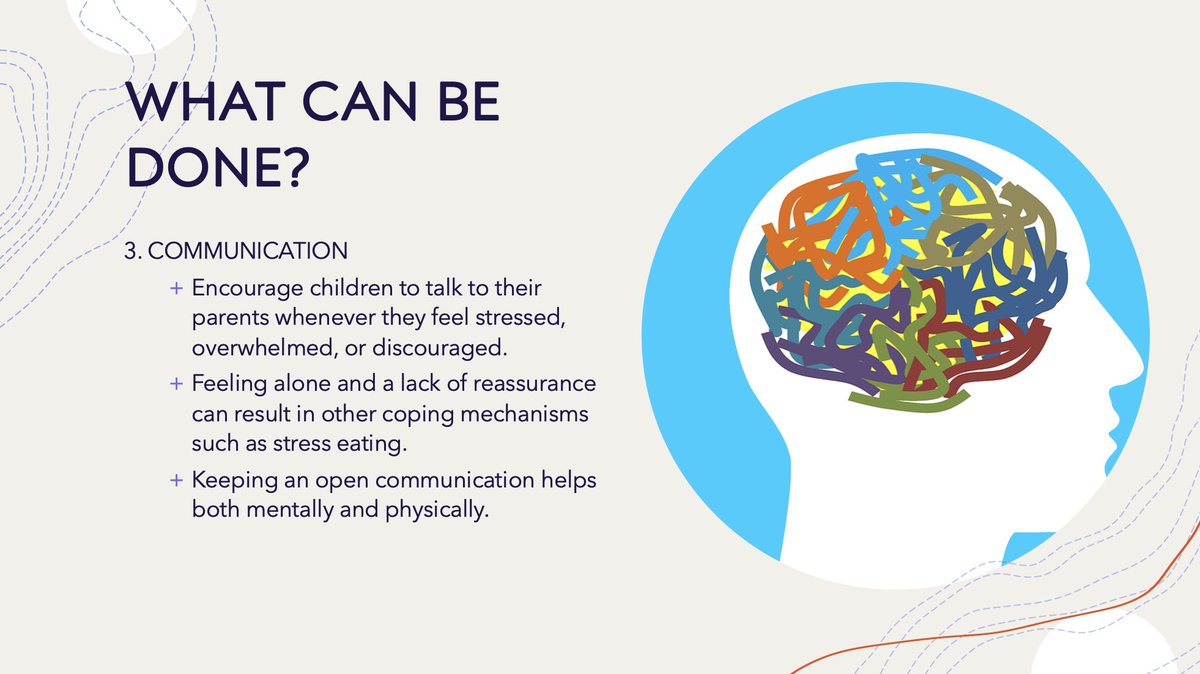 WHAT CAN BE DONE?

3. COMMUNICATION

+ Encourage children to talk to their parents whenever they feel stressed, overwhelmed, or discouraged.

+ Feeling alone and a lack of reassurance can result in other coping mechanisms such as stress eating.

+ Keeping an open communication helps both mentally and physically.